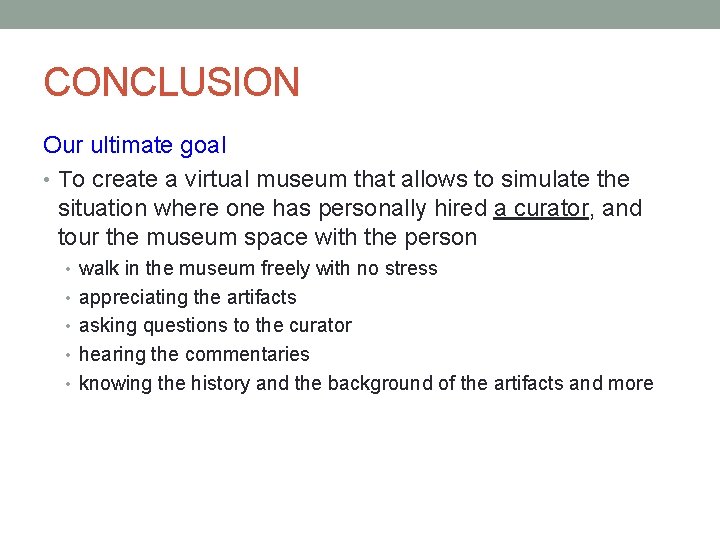 CONCLUSION

Our ultimate goal

• To create a virtual museum that allows to simulate the situation where one has personally hired a curator, and tour the museum space with the person

• walk in the museum freely with no stress
• appreciating the artifacts
• asking questions to the curator
• hearing the commentaries
• knowing the history and the background of the artifacts and more